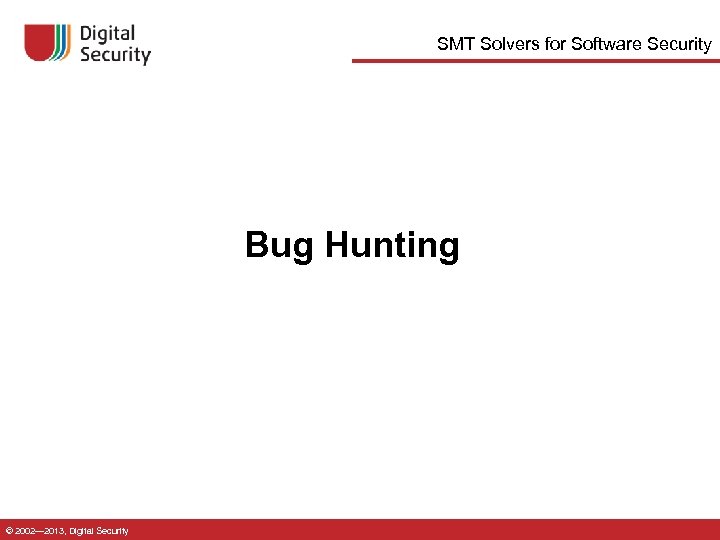 Digital Security

SMT Solvers for Software Security

Bug Hunting

© 2002—2013, Digital Security